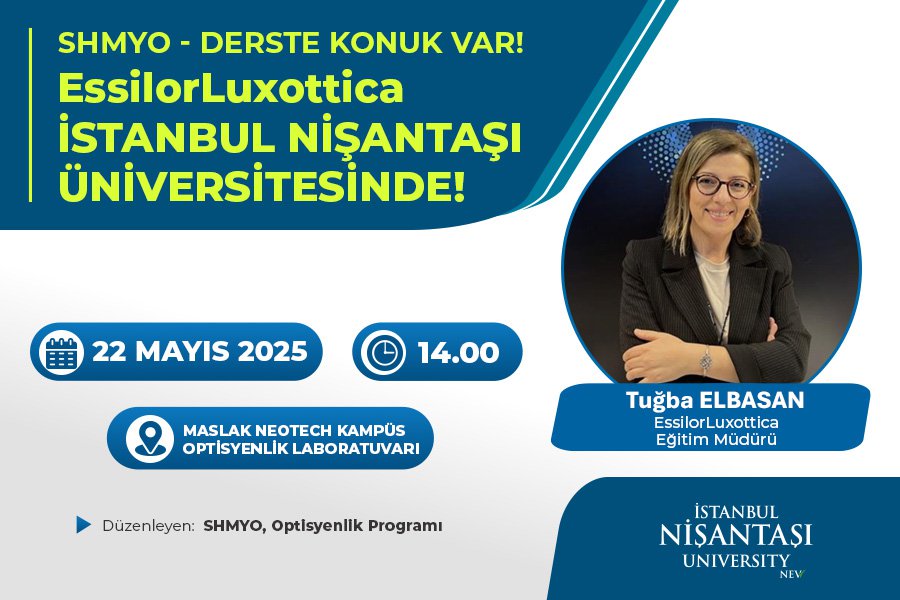 SHMYO - DERSTE KONUK VAR!
EssilorLuxottica
İSTANBUL NİŞANTAŞI ÜNİVERSİTESİNDE!

22 MAYIS 2025

14.00

MASLAK NEOTECH KAMPÜS OPTİSYENLİK LABORATUVARI

Düzenleyen: SHMYO, Optisyenlik Programı

Tuğba ELBASAN
EssilorLuxottica
Eğitim Müdürü

İSTANBUL
NİŞANTAŞI
UNIVERSITY
NEW